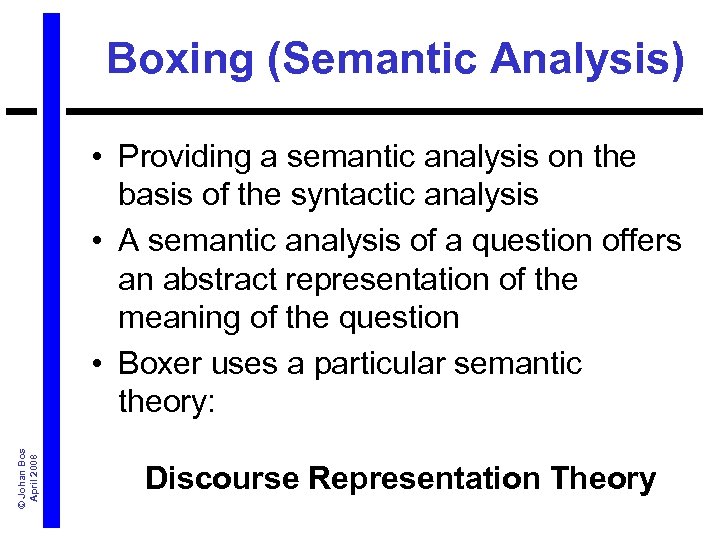 Boxing (Semantic Analysis)

• Providing a semantic analysis on the basis of the syntactic analysis
• A semantic analysis of a question offers an abstract representation of the meaning of the question
• Boxer uses a particular semantic theory:

Discourse Representation Theory

© Johan Bos
April 2008